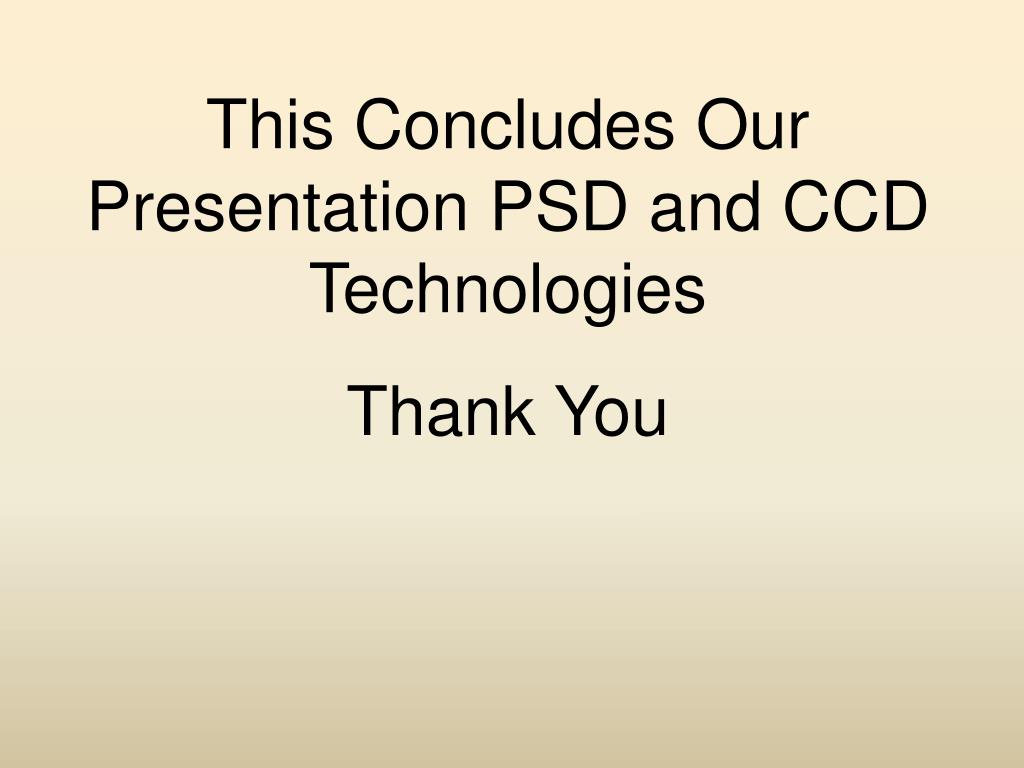 This Concludes Our Presentation PSD and CCD Technologies

Thank You